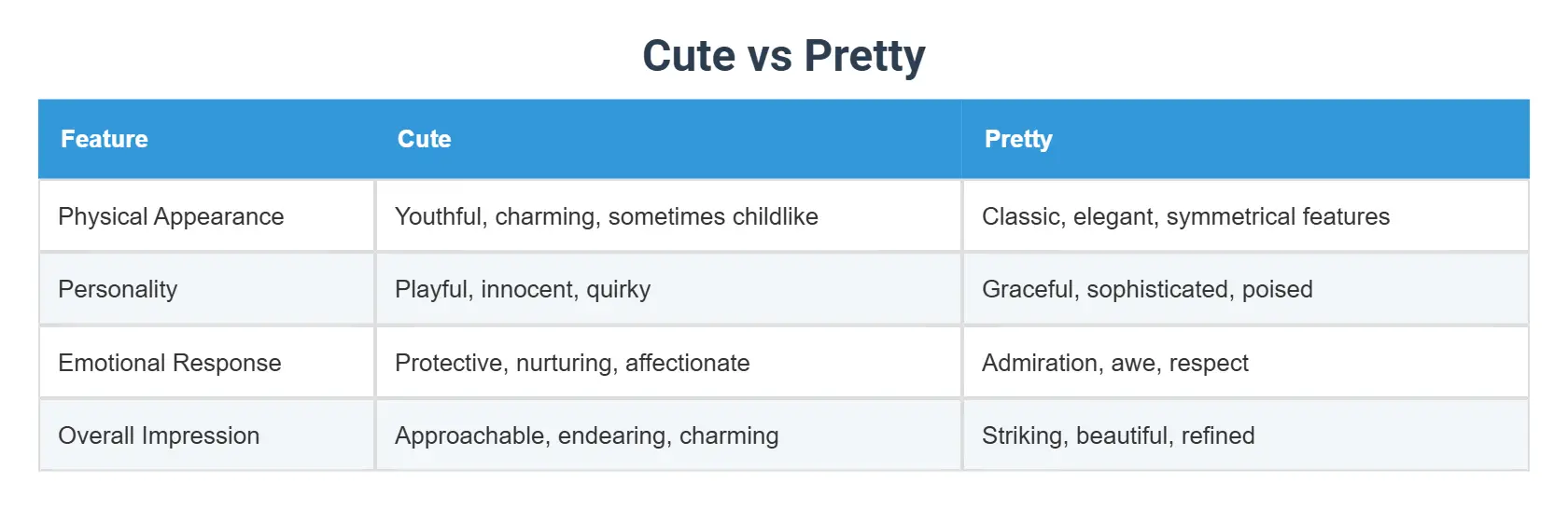 Cute vs Pretty

| Feature | Cute | Pretty |
|---|---|---|
| Physical Appearance | Youthful, charming, sometimes childlike | Classic, elegant, symmetrical features |
| Personality | Playful, innocent, quirky | Graceful, sophisticated, poised |
| Emotional Response | Protective, nurturing, affectionate | Admiration, awe, respect |
| Overall Impression | Approachable, endearing, charming | Striking, beautiful, refined |